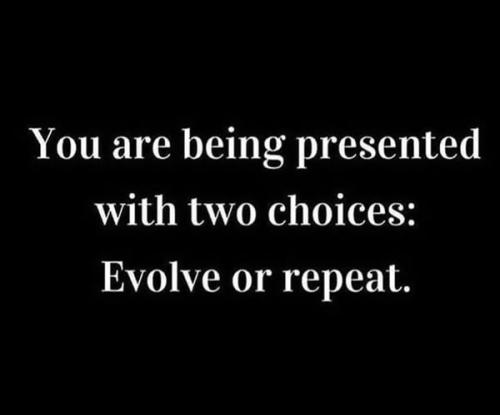 You are being presented with two choices: Evolve or repeat.